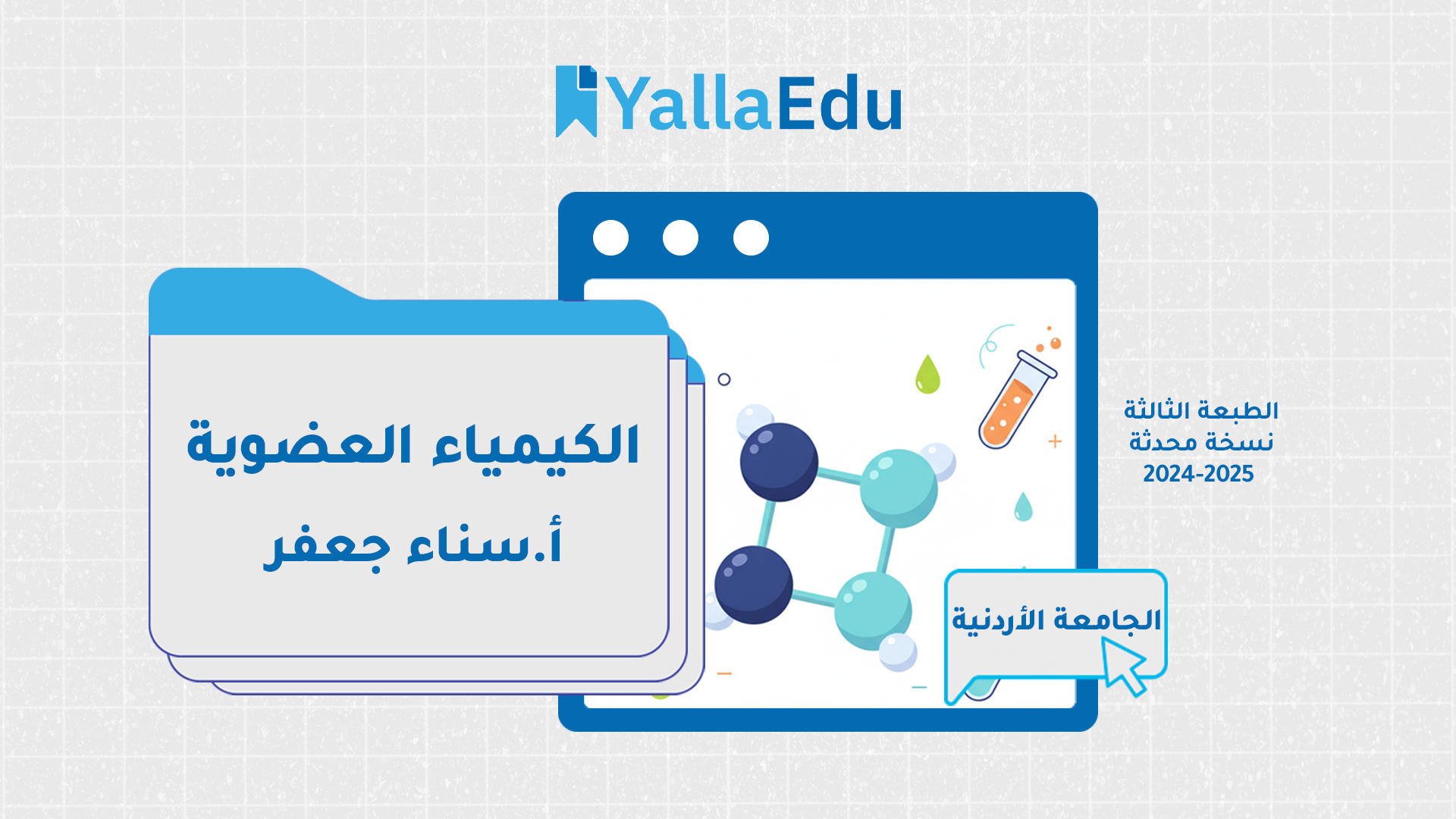 YallaEdu

الكيمياء العضوية
أ.سناء جعفر

الطبعة الثالثة
نسخة محدثة
2024-2025

الجامعة الأردنية